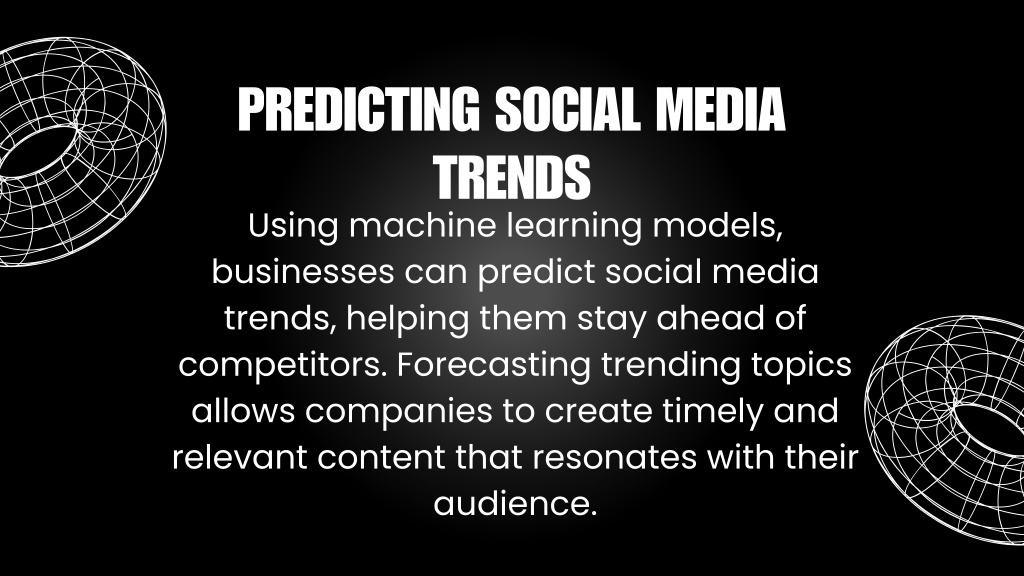 PREDICTING SOCIAL MEDIA TRENDS

Using machine learning models, businesses can predict social media trends, helping them stay ahead of competitors. Forecasting trending topics allows companies to create timely and relevant content that resonates with their audience.